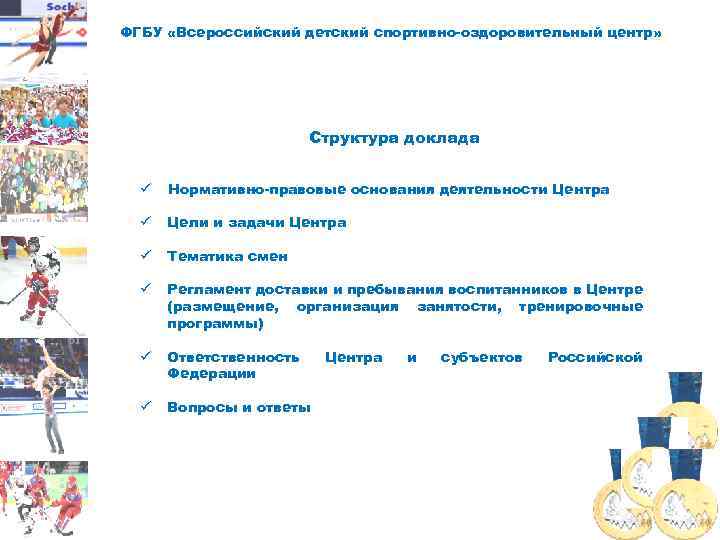 Sochi

ФГБУ «Всероссийский детский спортивно-оздоровительный центр»

Структура доклада

✓ Нормативно-правовые основания деятельности Центра

✓ Цели и задачи Центра

✓ Тематика смен

✓ Регламент доставки и пребывания воспитанников в Центре (размещение, организация занятости, тренировочные программы)

✓ Ответственность Центра и субъектов Российской Федерации

✓ Вопросы и ответы